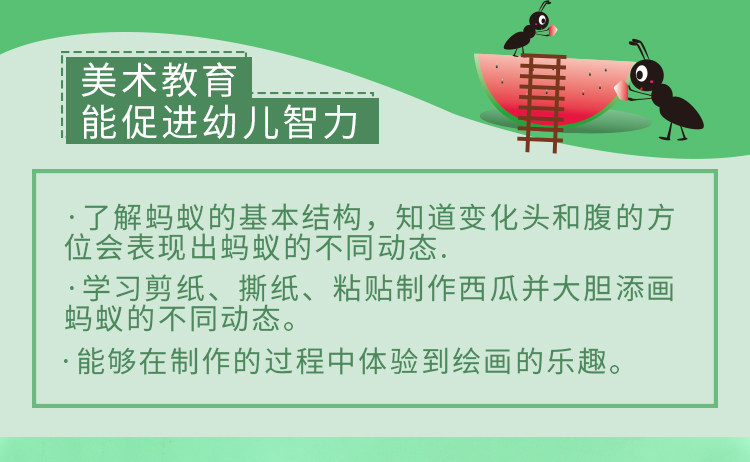 美术教育
能促进幼儿智力

·了解蚂蚁的基本结构，知道变化头和腹的方位会表现出蚂蚁的不同动态.

·学习剪纸、撕纸、粘贴制作西瓜并大胆添画蚂蚁的不同动态。

·能够在制作的过程中体验到绘画的乐趣。